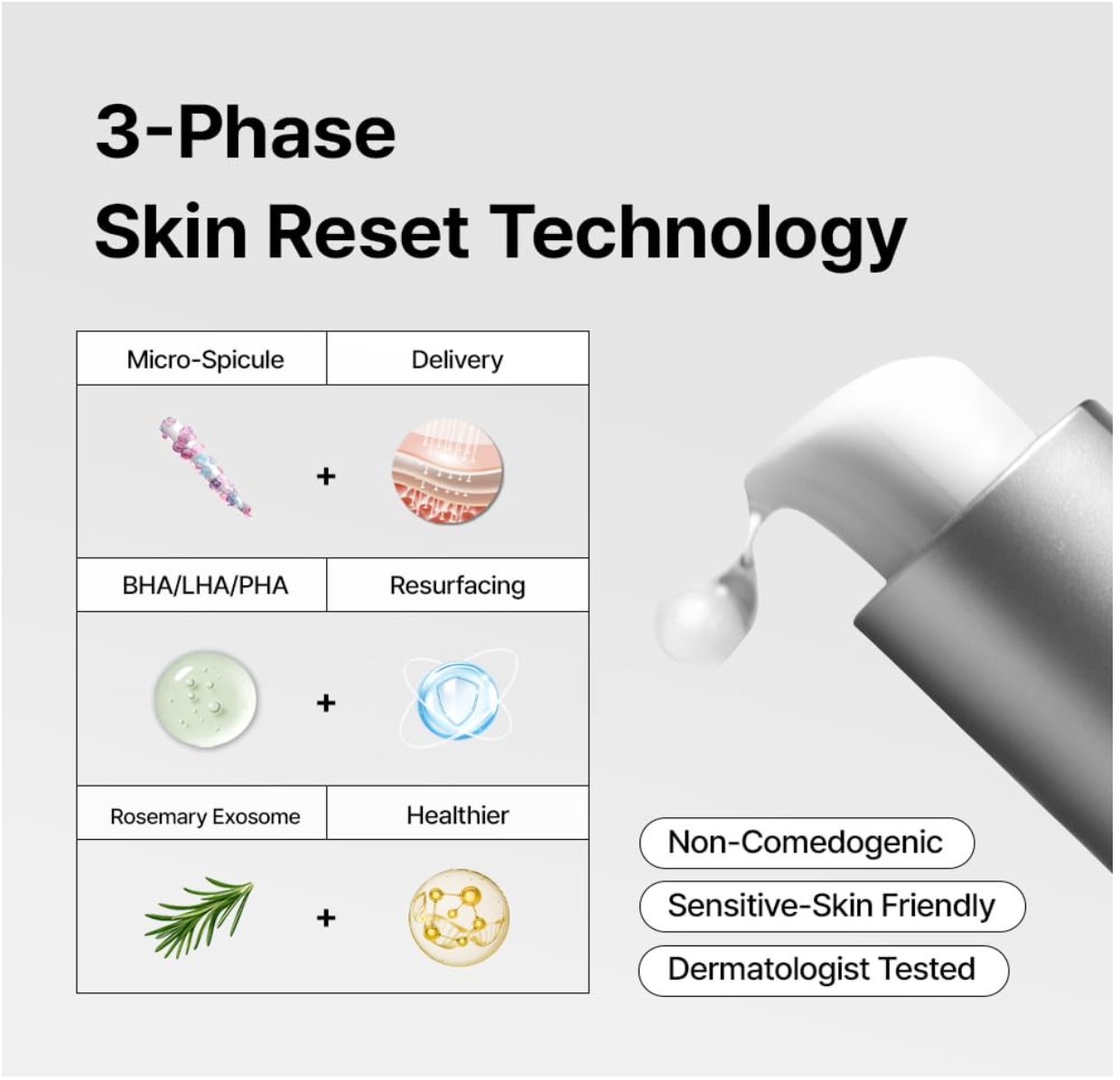 3-Phase
Skin Reset Technology

| Micro-Spicule | Delivery |
|---|---|
| + | |
| BHA/LHA/PHA | Resurfacing |
| + | |
| Rosemary Exosome | Healthier |
| + | |

Non-Comedogenic
Sensitive-Skin Friendly
Dermatologist Tested